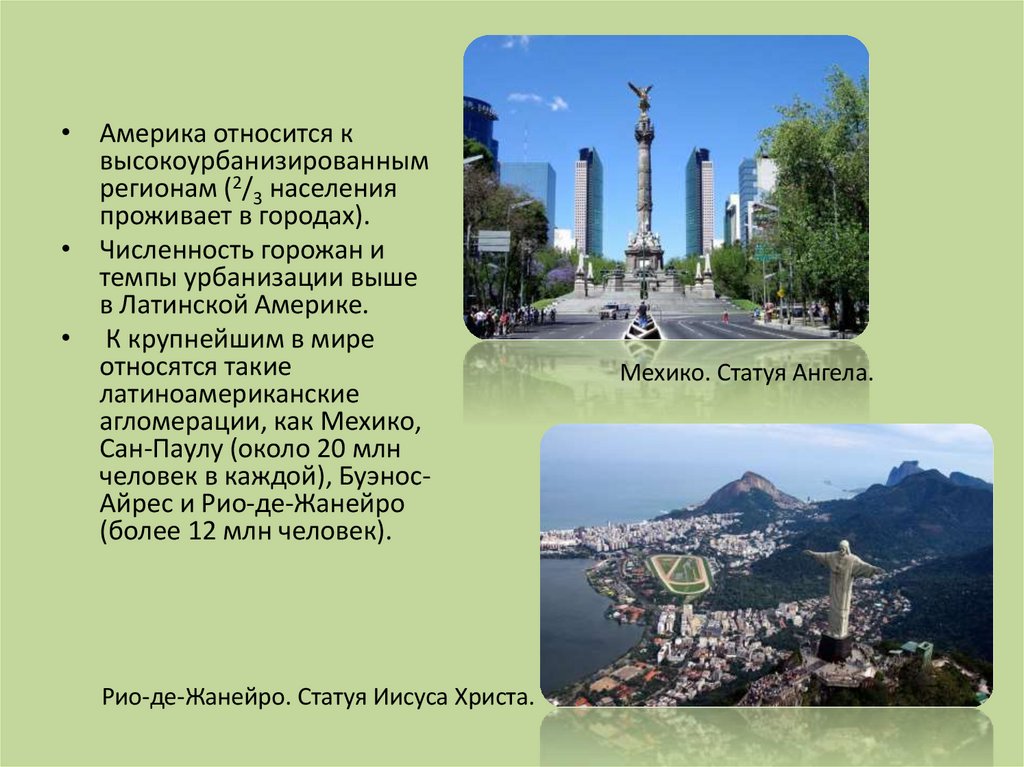 • Америка относится к высокоурбанизированным регионам ($^2/_3$ населения проживает в городах).

• Численность горожан и темпы урбанизации выше в Латинской Америке.

• К крупнейшим в мире относятся такие латиноамериканские агломерации, как Мехико, Сан-Паулу (около 20 млн человек в каждой), Буэнос-Айрес и Рио-де-Жанейро (более 12 млн человек).

Мехико. Статуя Ангела.

Рио-де-Жанейро. Статуя Иисуса Христа.